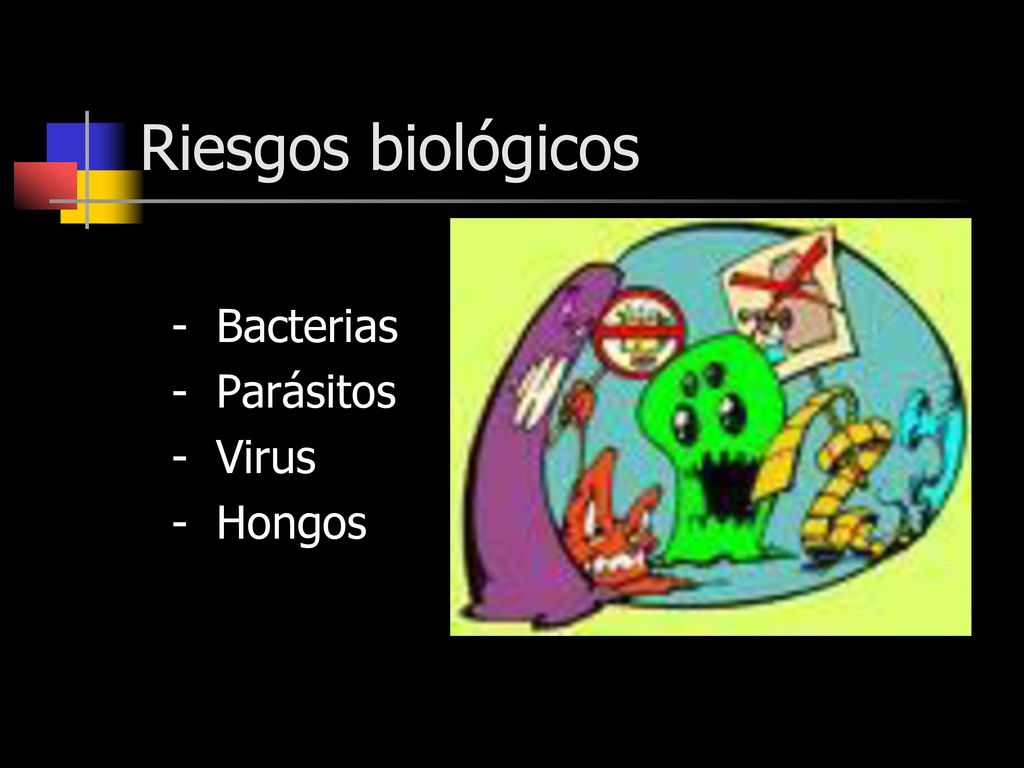 Riesgos biológicos

- Bacterias
- Parásitos
- Virus
- Hongos